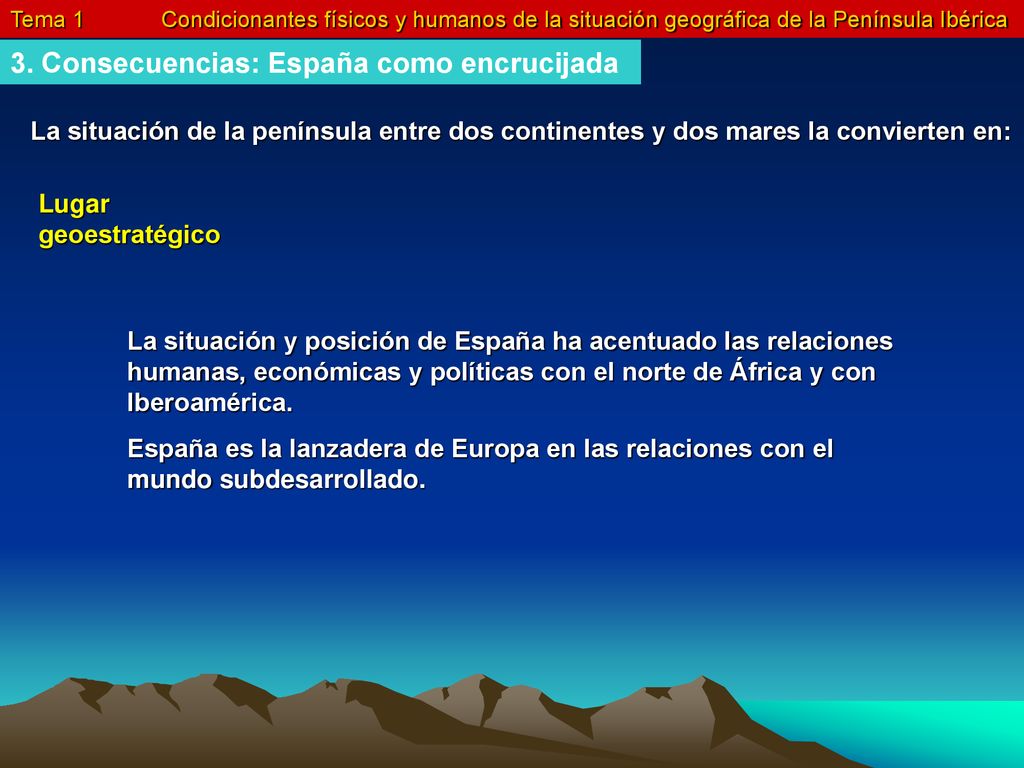 Tema 1 Condicionantes físicos y humanos de la situación geográfica de la Península Ibérica

3. Consecuencias: España como encrucijada

La situación de la península entre dos continentes y dos mares la convierten en:

Lugar geoestratégico

La situación y posición de España ha acentuado las relaciones humanas, económicas y políticas con el norte de África y con Iberoamérica.

España es la lanzadera de Europa en las relaciones con el mundo subdesarrollado.